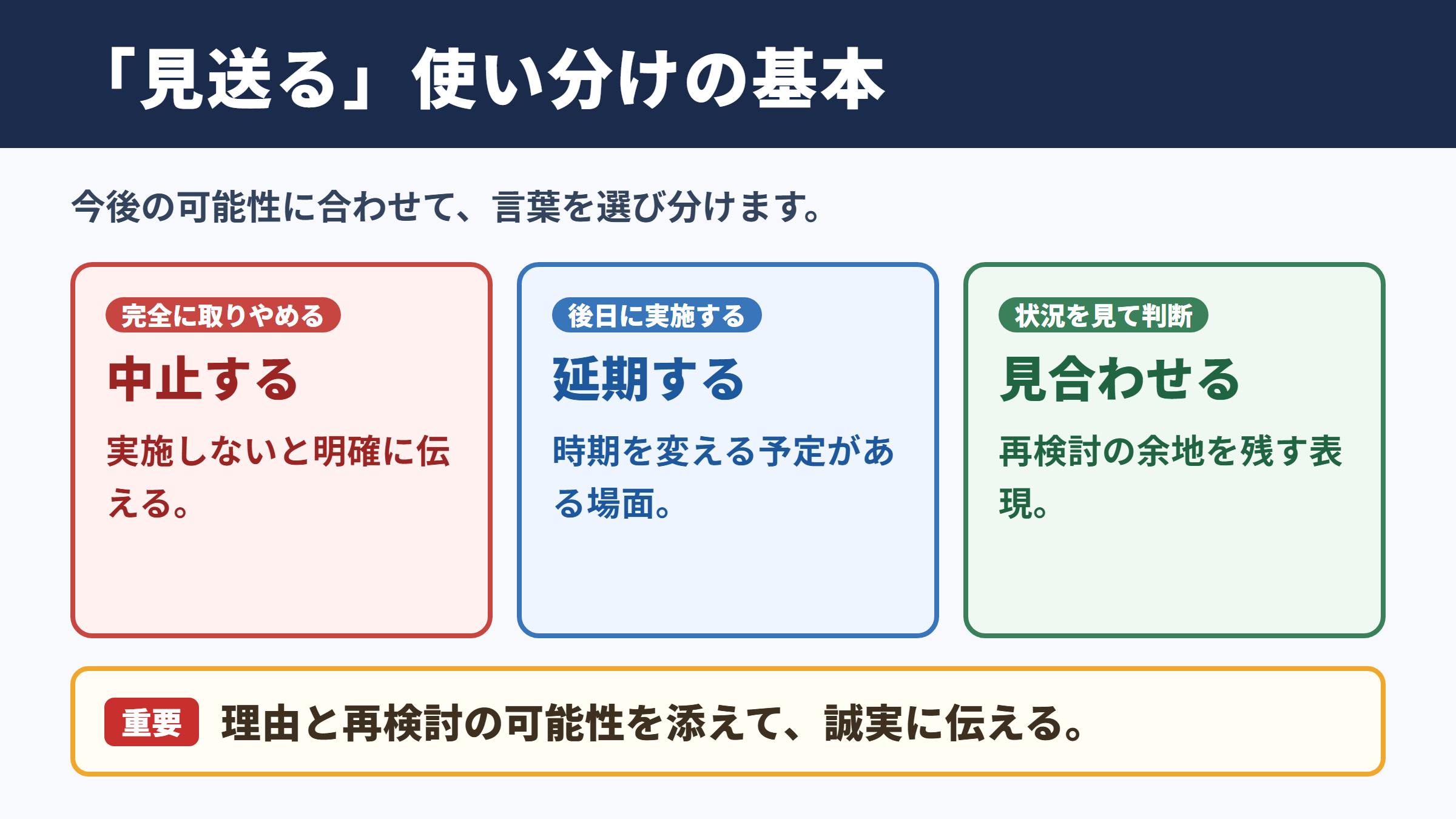 「見送る」使い分けの基本

今後の可能性に合わせて、言葉を選び分けます。

完全に取りやめる
中止する
実施しないと明確に伝える。

後日に実施する
延期する
時期を変える予定がある場面。

状況を見て判断
見合わせる
再検討の余地を残す表現。

重要 理由と再検討の可能性を添えて、誠実に伝える。